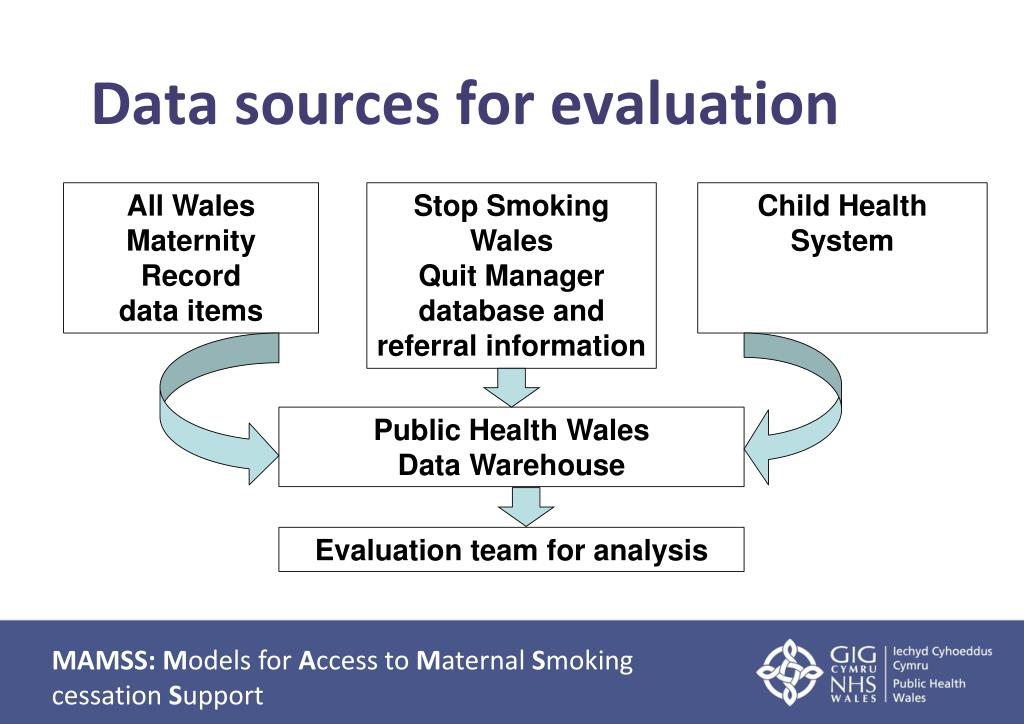 Data sources for evaluation

All Wales Maternity Record data items

Stop Smoking Wales Quit Manager database and referral information

Child Health System

Public Health Wales Data Warehouse

Evaluation team for analysis

MAMSS: Models for Access to Maternal Smoking cessation Support

GIG CYMRU NHS WALES

Iechyd Cyhoeddus Cymru Public Health Wales